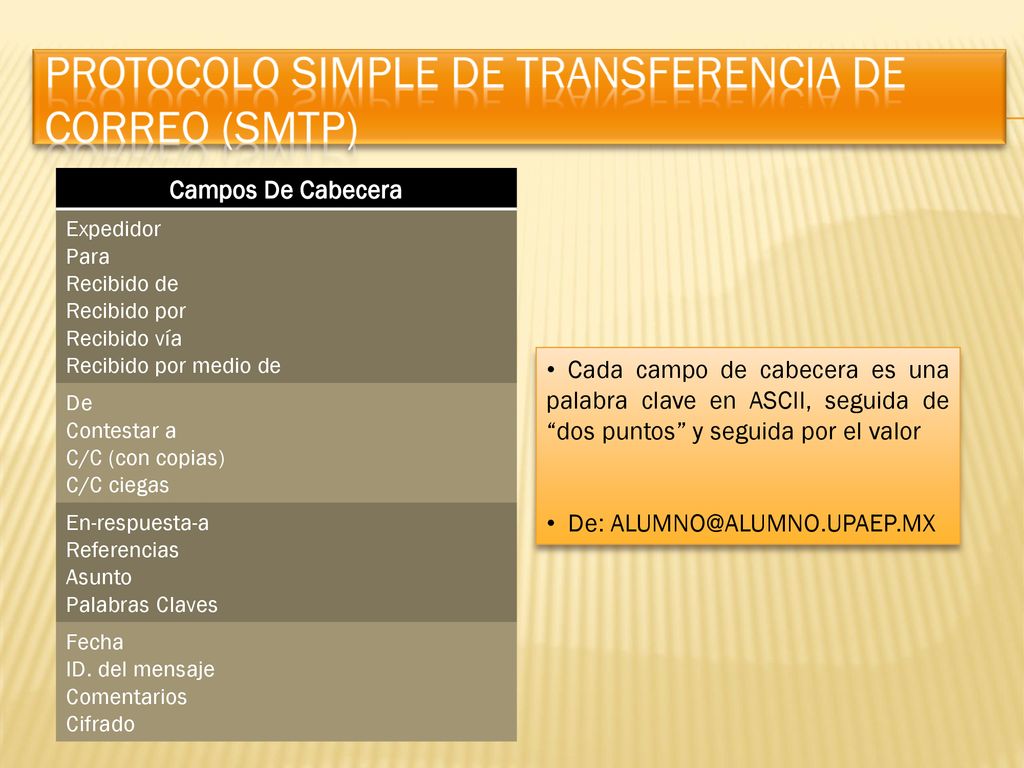 PROTOCOLO SIMPLE DE TRANSFERENCIA DE CORREO (SMTP)

| Campos De Cabecera |
|---|
| Expedidor<br>Para<br>Recibido de<br>Recibido por<br>Recibido vía<br>Recibido por medio de |
| De<br>Contestar a<br>C/C (con copias)<br>C/C ciegas |
| En-respuesta-a<br>Referencias<br>Asunto<br>Palabras Claves |
| Fecha<br>ID. del mensaje<br>Comentarios<br>Cifrado |

• Cada campo de cabecera es una palabra clave en ASCII, seguida de “dos puntos” y seguida por el valor

• De: ALUMNO@ALUMNO.UPAEP.MX